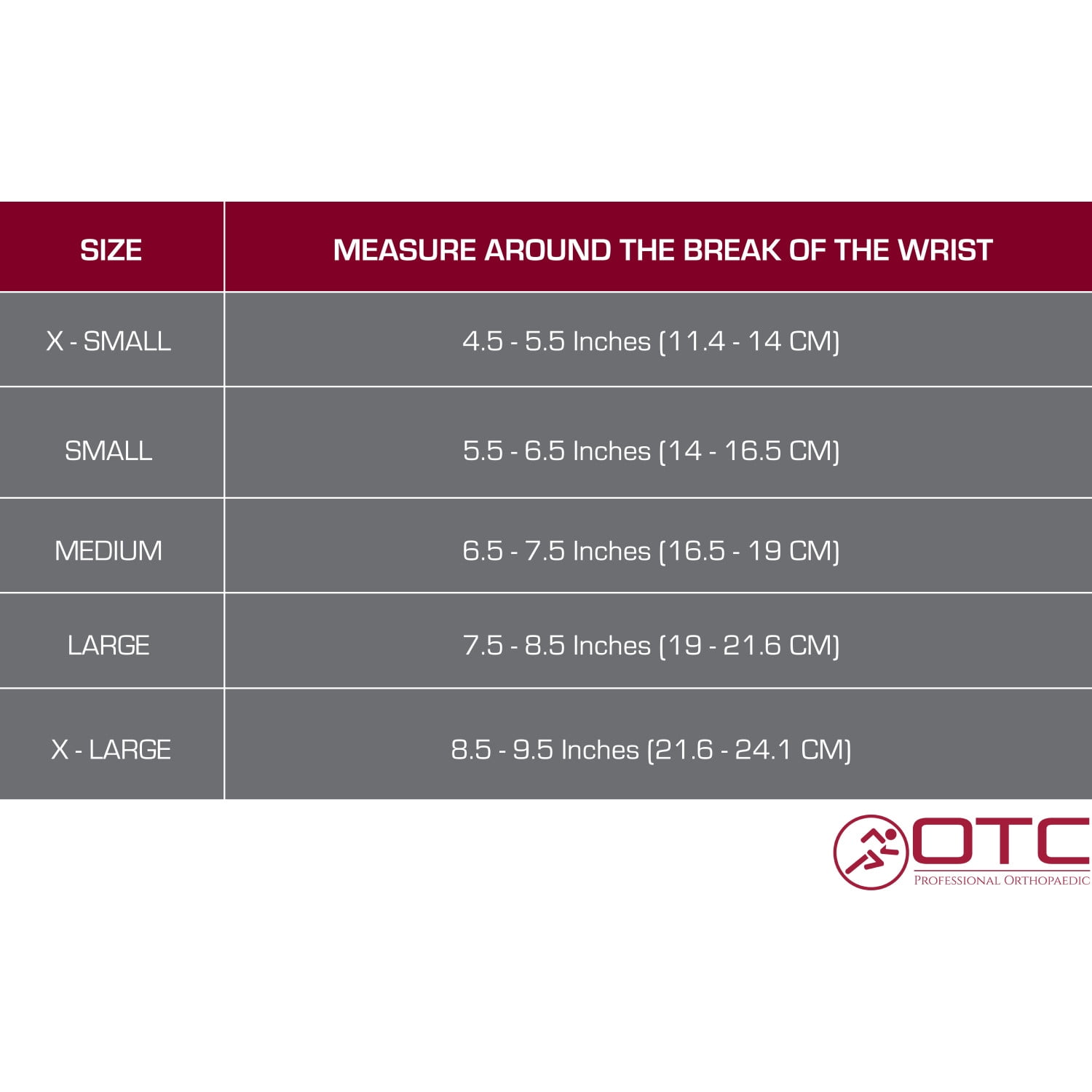 | SIZE | MEASURE AROUND THE BREAK OF THE WRIST |
|---|---|
| X - SMALL | 4.5 - 5.5 Inches (11.4 - 14 CM) |
| SMALL | 5.5 - 6.5 Inches (14 - 16.5 CM) |
| MEDIUM | 6.5 - 7.5 Inches (16.5 - 19 CM) |
| LARGE | 7.5 - 8.5 Inches (19 - 21.6 CM) |
| X - LARGE | 8.5 - 9.5 Inches (21.6 - 24.1 CM) |

OTC
PROFESSIONAL ORTHOPAEDIC